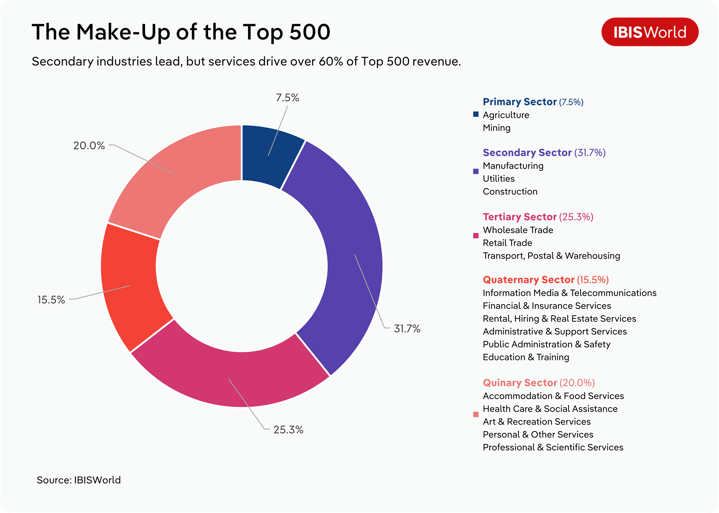 The Make-Up of the Top 500

IBISWorld

Secondary industries lead, but services drive over 60% of Top 500 revenue.

7.5%

20.0%

15.5%

31.7%

25.3%

Primary Sector (7.5%)
Agriculture
Mining

Secondary Sector (31.7%)
Manufacturing
Utilities
Construction

Tertiary Sector (25.3%)
Wholesale Trade
Retail Trade
Transport, Postal & Warehousing

Quaternary Sector (15.5%)
Information Media & Telecommunications
Financial & Insurance Services
Rental, Hiring & Real Estate Services
Administrative & Support Services
Public Administration & Safety
Education & Training

Quinary Sector (20.0%)
Accommodation & Food Services
Health Care & Social Assistance
Art & Recreation Services
Personal & Other Services
Professional & Scientific Services

Source: IBISWorld